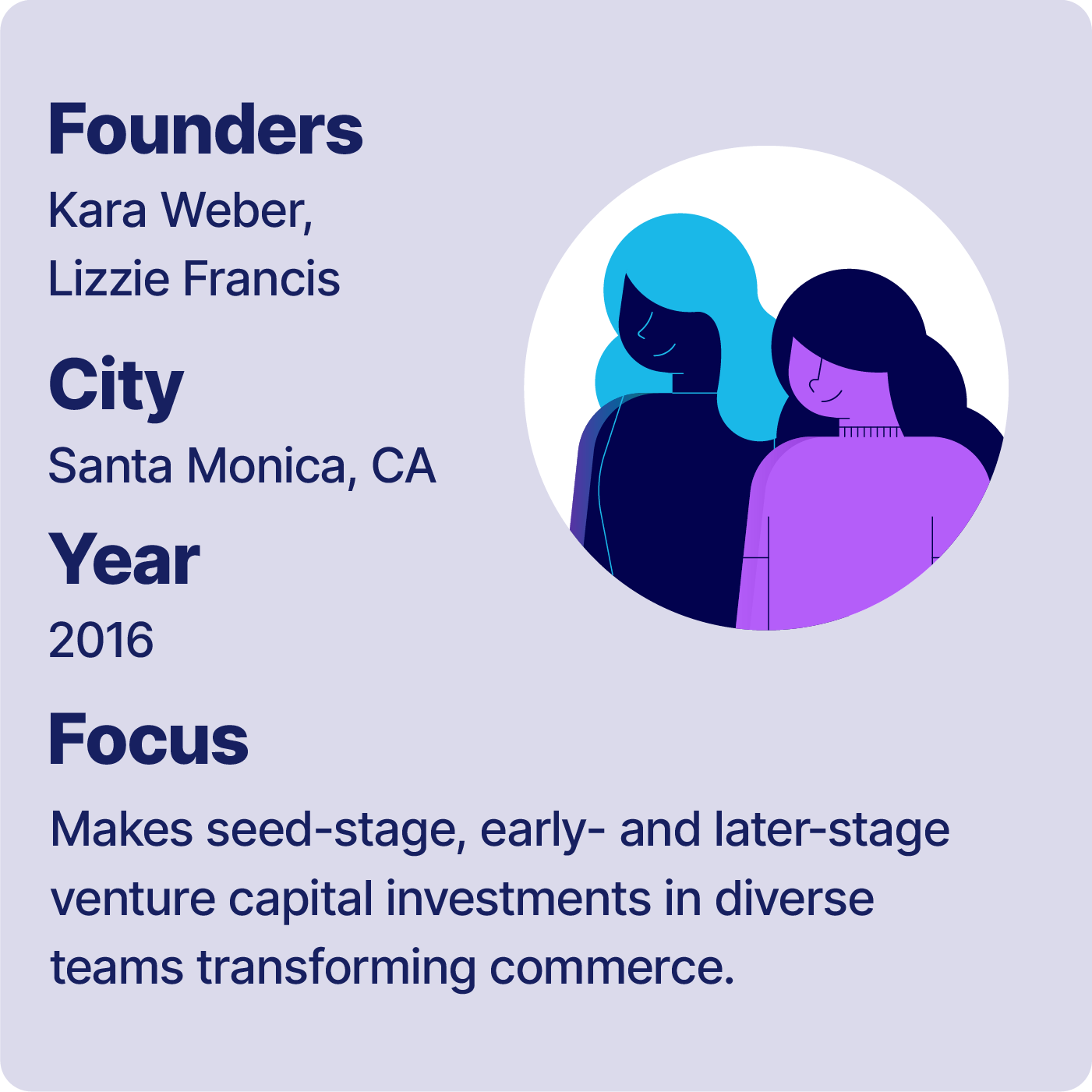 Founders
Kara Weber,
Lizzie Francis

City
Santa Monica, CA

Year
2016

Focus
Makes seed-stage, early- and later-stage venture capital investments in diverse teams transforming commerce.